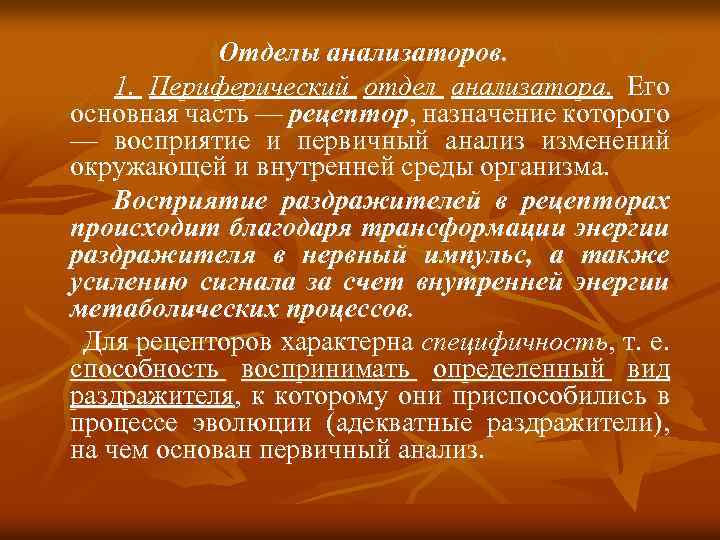 Отделы анализаторов.

1. Периферический отдел анализатора. Его основная часть — рецептор, назначение которого — восприятие и первичный анализ изменений окружающей и внутренней среды организма.

Восприятие раздражителей в рецепторах происходит благодаря трансформации энергии раздражителя в нервный импульс, а также усилению сигнала за счет внутренней энергии метаболических процессов.

Для рецепторов характерна специфичность, т. е. способность воспринимать определенный вид раздражителя, к которому они приспособились в процессе эволюции (адекватные раздражители), на чем основан первичный анализ.